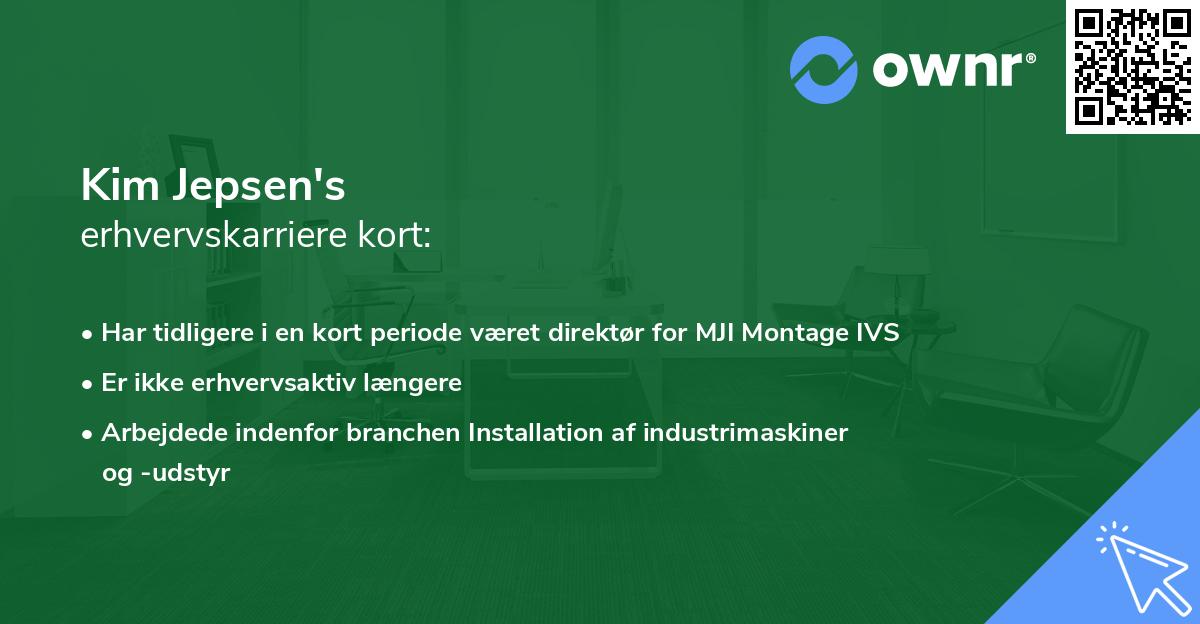 ownr®

Kim Jepsen's
erhvervskarriere kort:

• Har tidligere i en kort periode været direktør for MJI Montage IVS
• Er ikke erhvervsaktiv længere
• Arbejdede indenfor branchen Installation af industrimaskiner og -udstyr